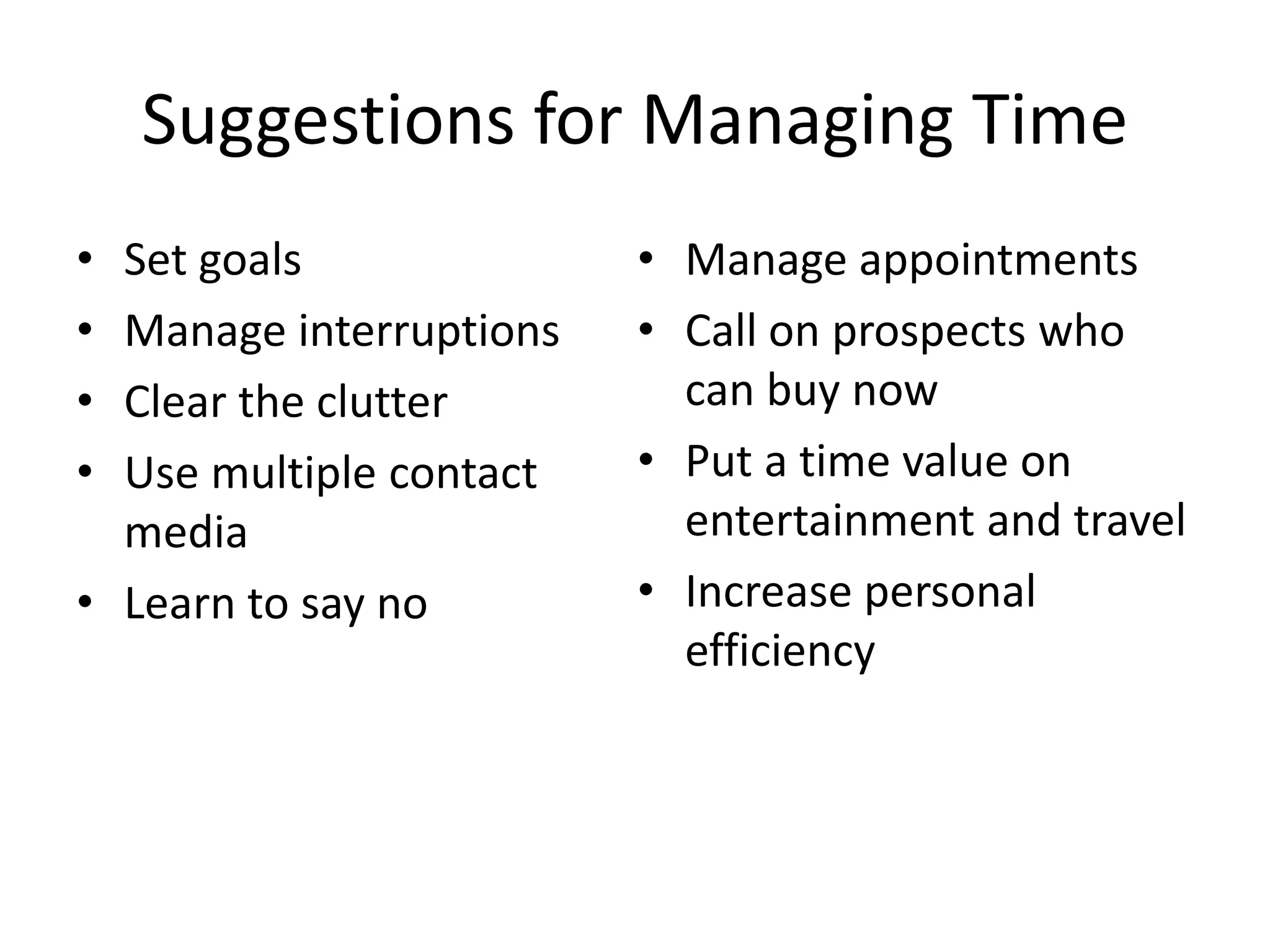 Suggestions for Managing Time

• Set goals
• Manage interruptions
• Clear the clutter
• Use multiple contact media
• Learn to say no

• Manage appointments
• Call on prospects who can buy now
• Put a time value on entertainment and travel
• Increase personal efficiency